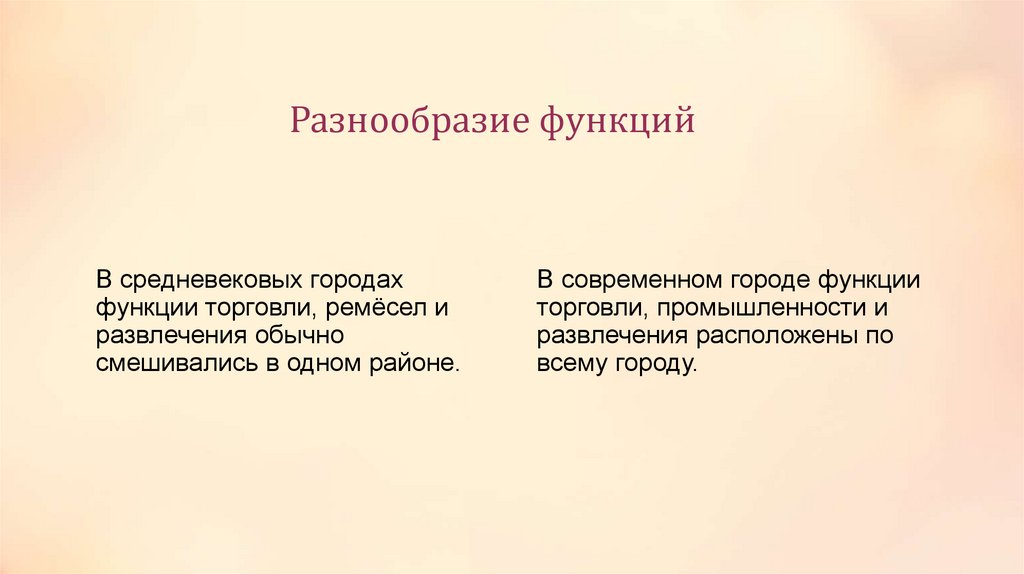 Разнообразие функций

В средневековых городах функции торговли, ремёсел и развлечения обычно смешивались в одном районе.

В современном городе функции торговли, промышленности и развлечения расположены по всему городу.